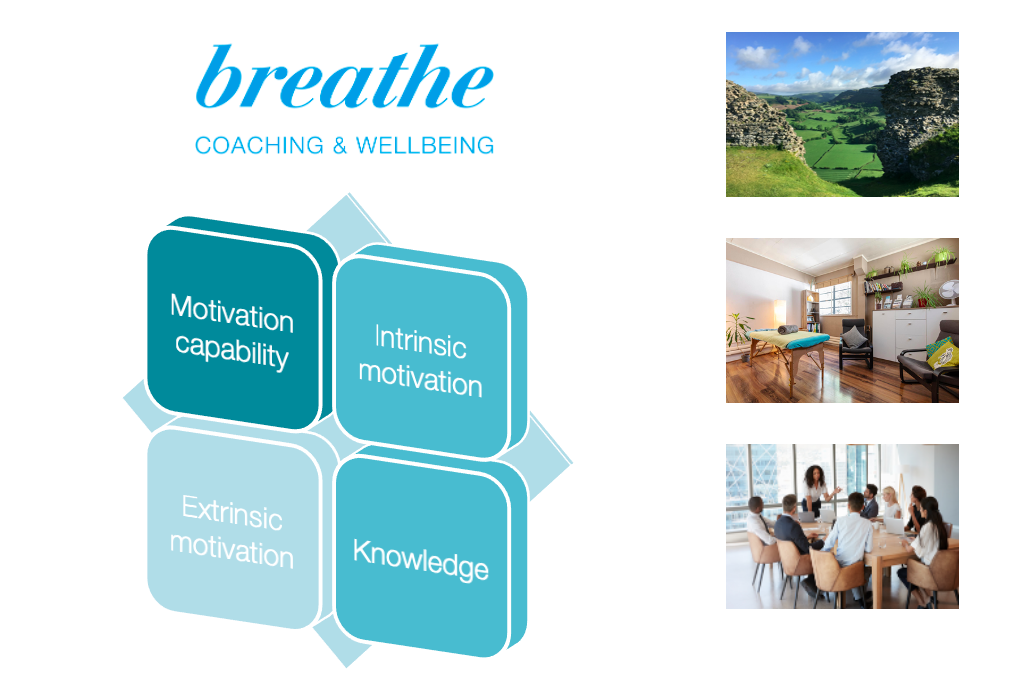 breathe
COACHING & WELLBEING

Motivation capability

Intrinsic motivation

Extrinsic motivation

Knowledge